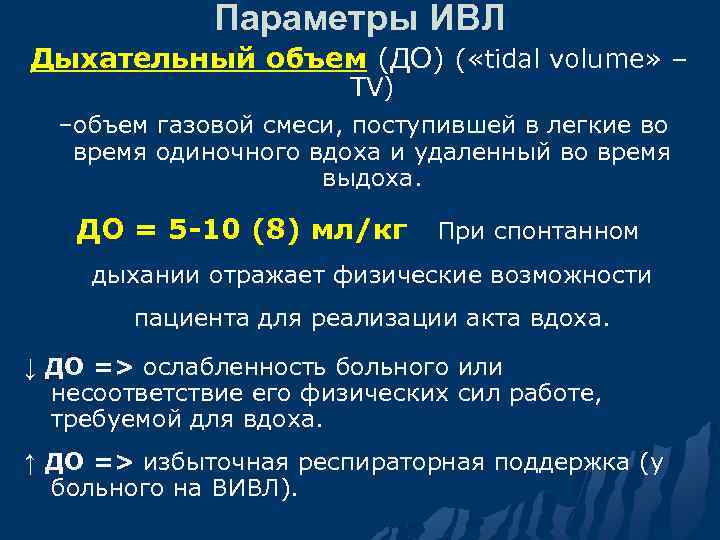 Параметры ИВЛ

Дыхательный объем (ДО) («tidal volume» – TV)

–объем газовой смеси, поступившей в легкие во время одиночного вдоха и удаленный во время выдоха.

ДО = 5-10 (8) мл/кг При спонтанном дыхании отражает физические возможности пациента для реализации акта вдоха.

↓ ДО => ослабленность больного или несоответствие его физических сил работе, требуемой для вдоха.

↑ ДО => избыточная респираторная поддержка (у больного на ВИВЛ).